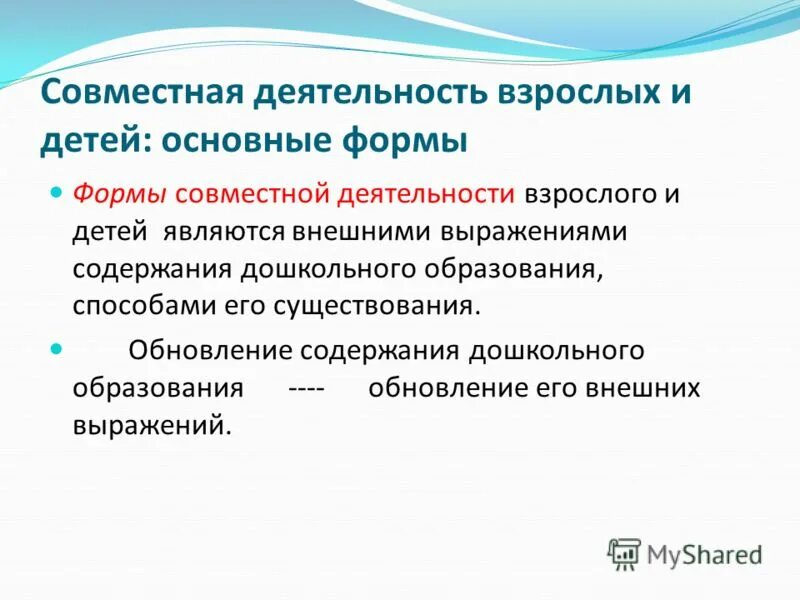 Совместная деятельность взрослых и детей: основные формы

Формы совместной деятельности взрослого и детей являются внешними выражениями содержания дошкольного образования, способами его существования.

Обновление содержания дошкольного образования ---- обновление его внешних выражений.

MyShared